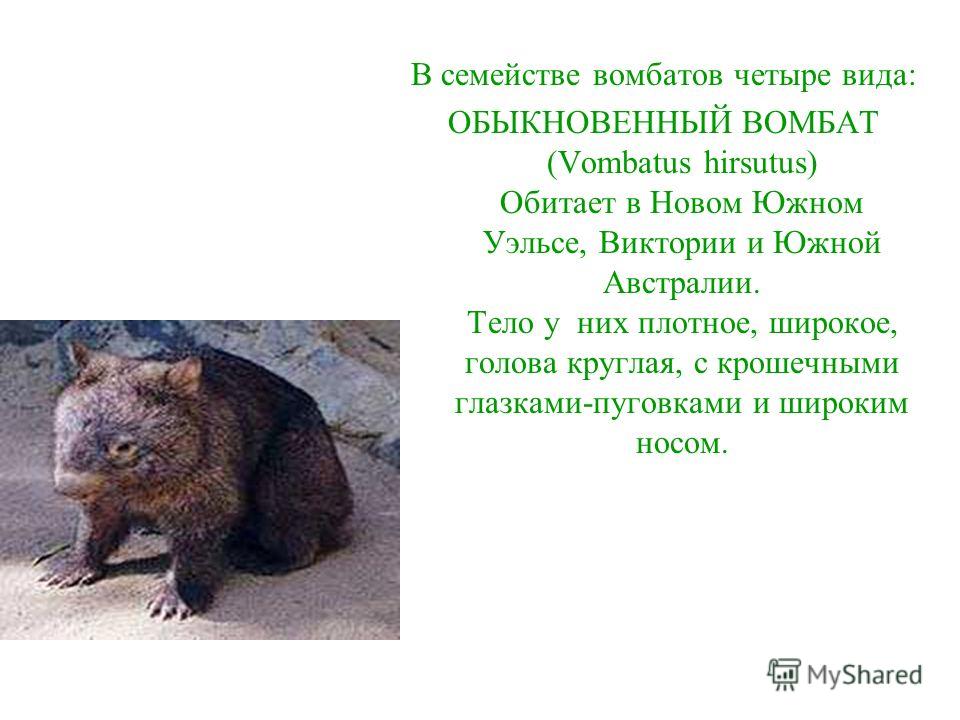 В семействе вомбатов четыре вида:

ОБЫКНОВЕННЫЙ ВОМБАТ (Vombatus hirsutus) Обитает в Новом Южном Уэльсе, Виктории и Южной Австралии. Тело у них плотное, широкое, голова круглая, с крошечными глазками-пуговками и широким носом.

MyShared